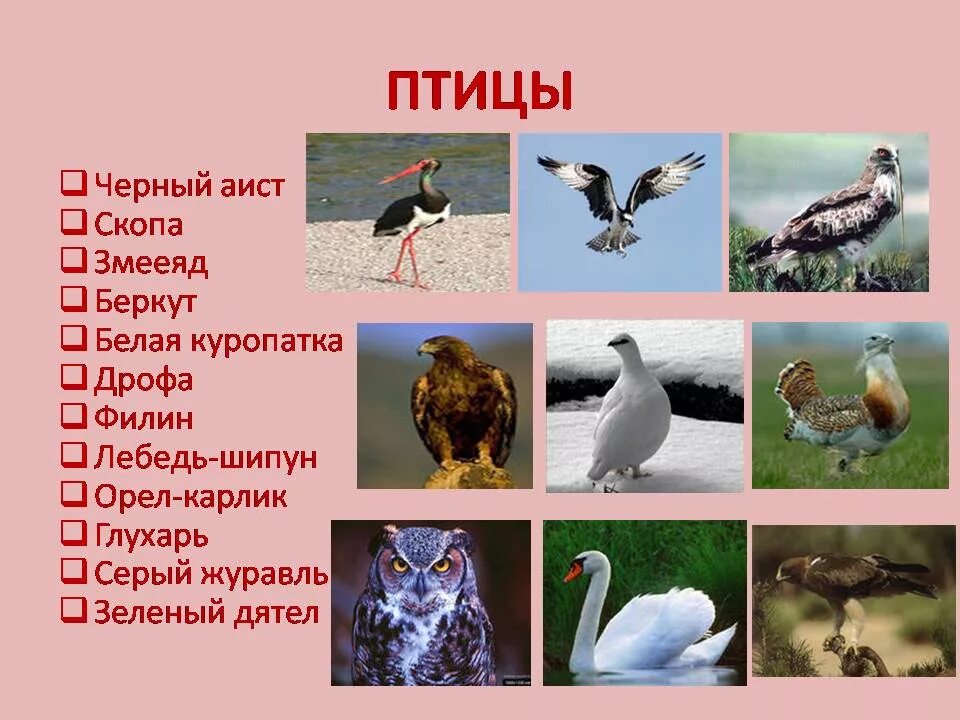 ПТИЦЫ

❑ Черный аист
❑ Скопа
❑ Змееяд
❑ Беркут
❑ Белая куропатка
❑ Дрофа
❑ Филин
❑ Лебедь-шипун
❑ Орел-карлик
❑ Глухарь
❑ Серый журавль
❑ Зеленый дятел